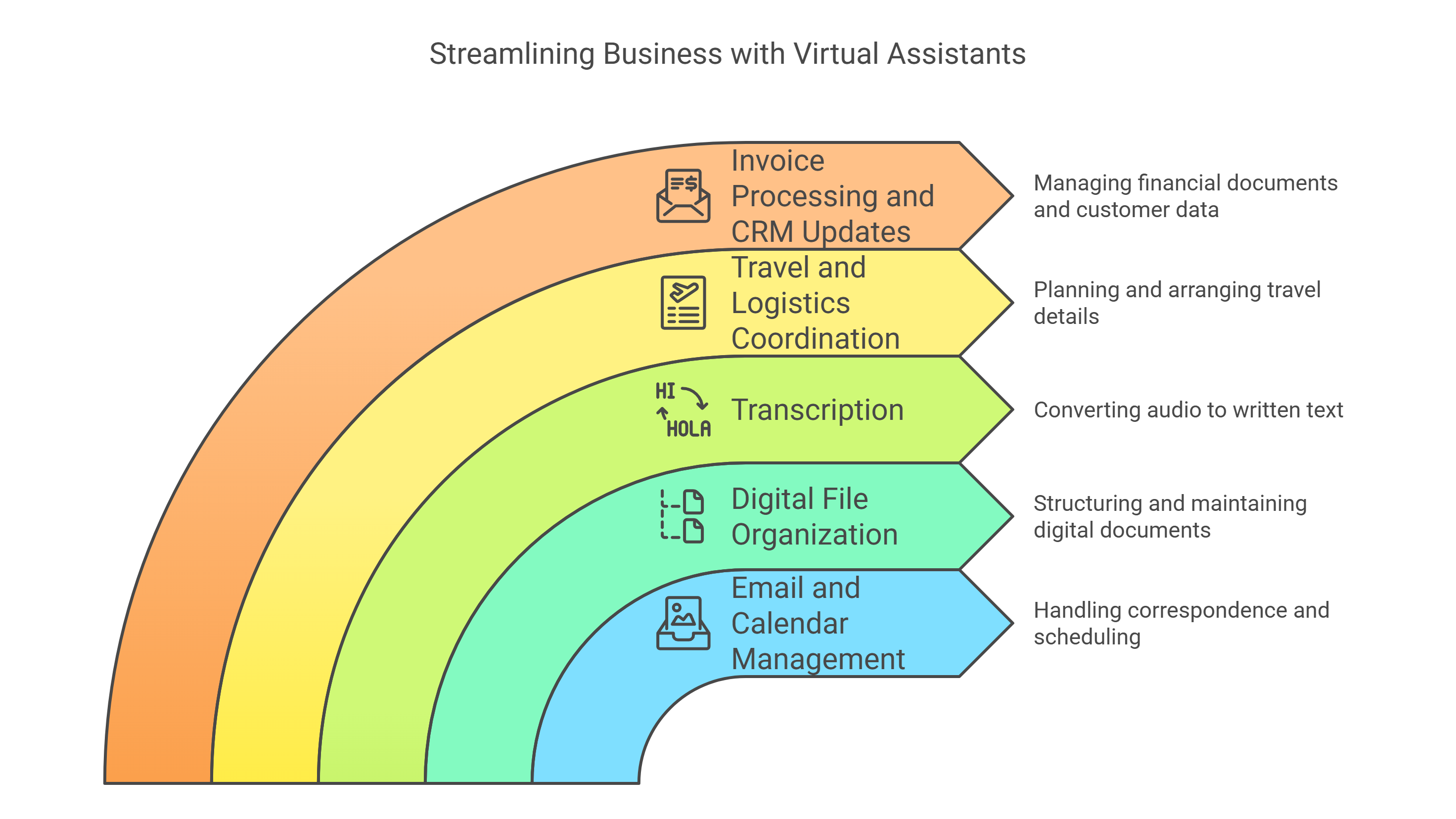 Streamlining Business with Virtual Assistants

Invoice Processing and CRM Updates

Managing financial documents and customer data

Travel and Logistics Coordination

Planning and arranging travel details

HI

HOLA

Transcription

Converting audio to written text

Digital File Organization

Structuring and maintaining digital documents

Email and Calendar Management

Handling correspondence and scheduling